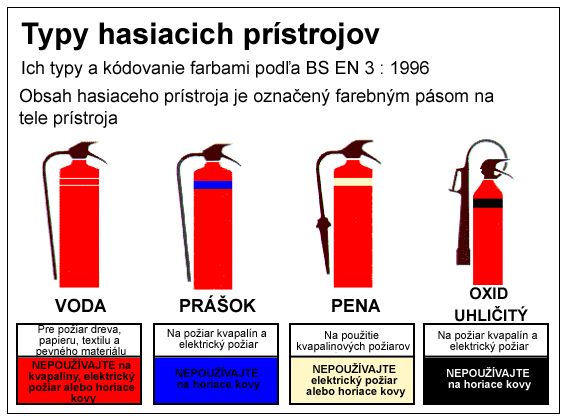 Typy hasiacich prístrojov

Ich typy a kódovanie farbami podľa BS EN 3 : 1996

Obsah hasiaceho prístroja je označený farebným pásom na tele prístroja

VODA

Pre požiar dreva, papieru, textilu a pevného materiálu

NEPOUŽÍVAJTE na kvapaliny, elektrický požiar alebo horiace kovy

PRÁŠOK

Na požiar kvapalín a elektrický požiar

NEPOUŽÍVAJTE na horiace kovy

PENA

Na použitie kvapalinových požiarov

NEPOUŽÍVAJTE elektrický požiar alebo horiace kovy

OXID UHLIČITÝ

Na požiar kvapalín a elektrický požiar

NEPOUŽÍVAJTE na horiace kovy